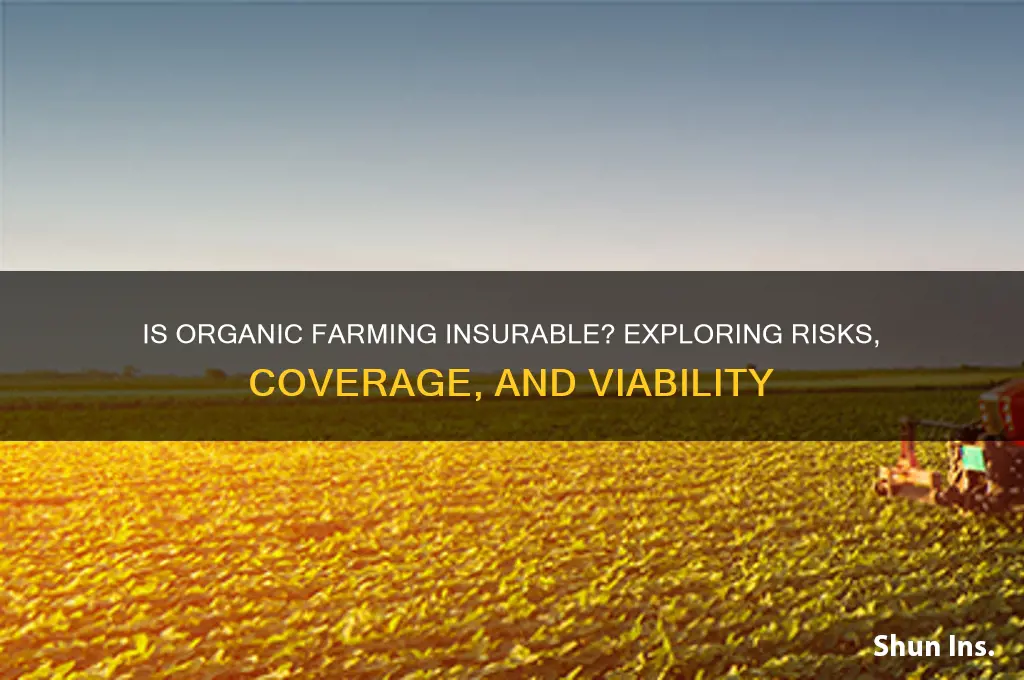 IS ORGANIC FARMING INSURABLE? EXPLORING RISKS, COVERAGE, AND VIABILITY

Shun Ins.